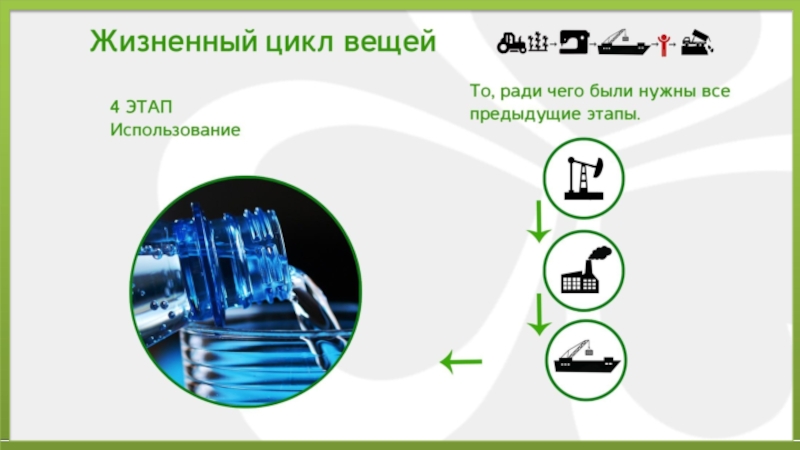 Жизненный цикл вещей

4 ЭТАП
Использование

То, ради чего были нужны все предыдущие этапы.